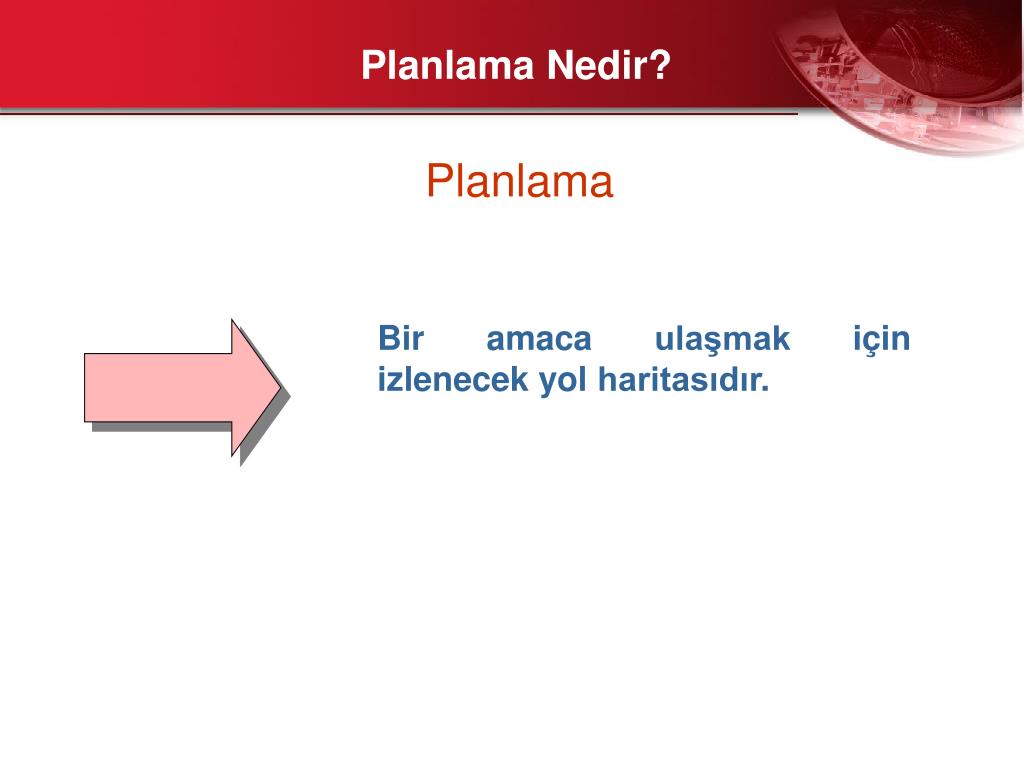 Planlama Nedir?

Planlama

Bir amaca ulaşmak için izlenecek yol haritasıdır.